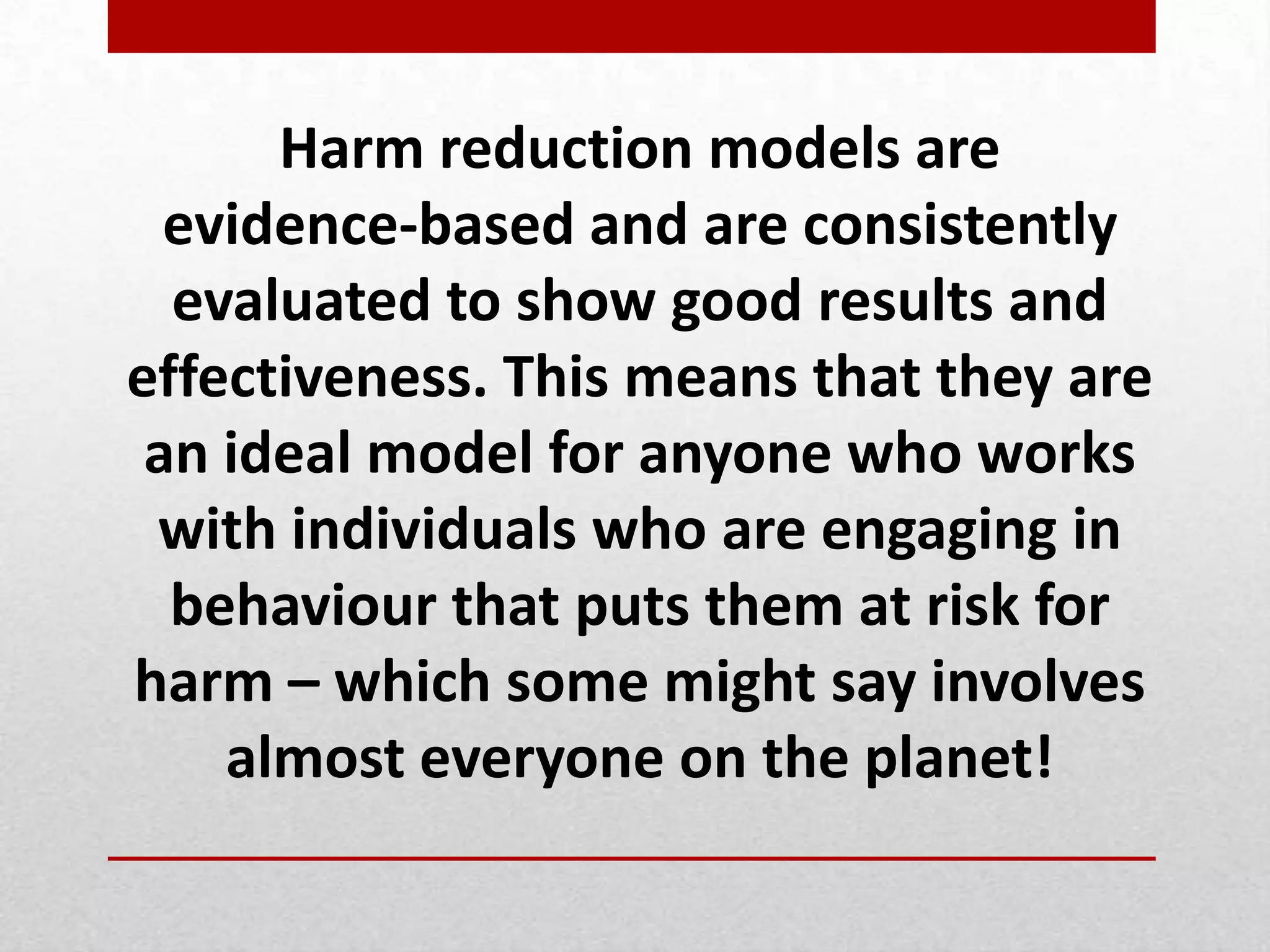 Harm reduction models are evidence-based and are consistently evaluated to show good results and effectiveness. This means that they are an ideal model for anyone who works with individuals who are engaging in behaviour that puts them at risk for harm – which some might say involves almost everyone on the planet!